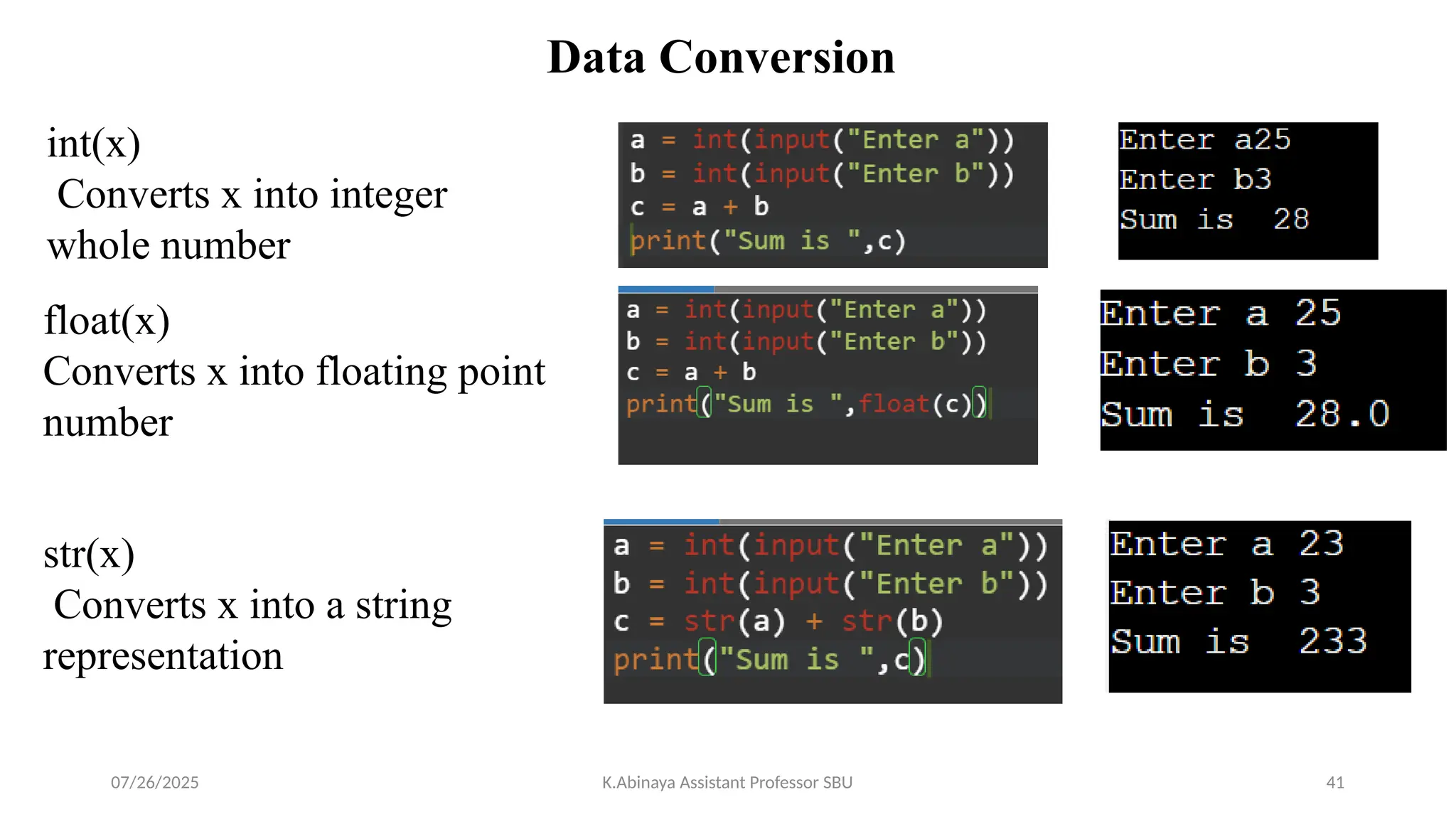 Data Conversion

int(x)
Converts x into integer whole number

a = int(input("Enter a"))
b = int(input("Enter b"))
c = a + b
print("Sum is ",c)

Enter a25
Enter b3
Sum is 28

float(x)
Converts x into floating point number

a = int(input("Enter a"))
b = int(input("Enter b"))
c = a + b
print("Sum is ",float(c))

Enter a 25
Enter b 3
Sum is 28.0

str(x)
Converts x into a string representation

a = int(input("Enter a"))
b = int(input("Enter b"))
c = str(a) + str(b)
print("Sum is ",c)

Enter a 23
Enter b 3
Sum is 233

07/26/2025
K.Abinaya Assistant Professor SBU
41